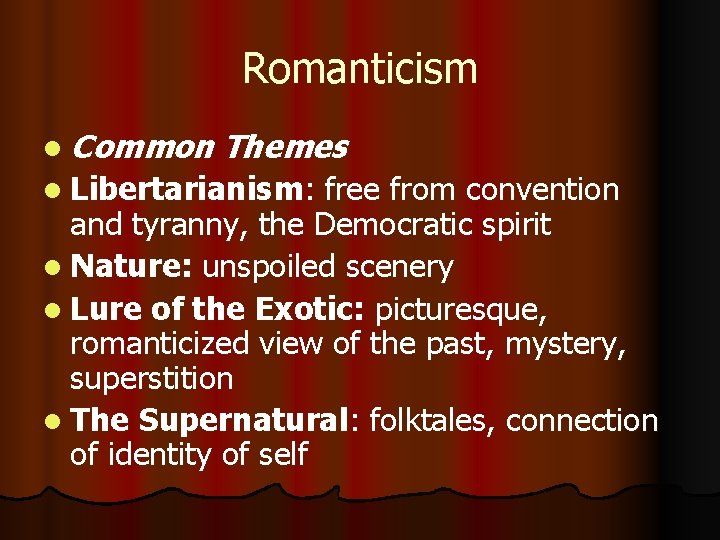 Romanticism

- Common Themes
- Libertarianism: free from convention and tyranny, the Democratic spirit
- Nature: unspoiled scenery
- Lure of the Exotic: picturesque, romanticized view of the past, mystery, superstition
- The Supernatural: folktales, connection of identity of self